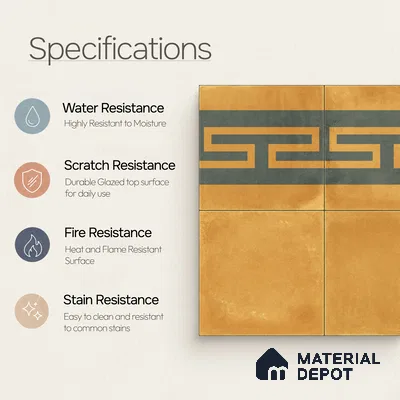 Specifications

Water Resistance
Highly Resistant to Moisture

Scratch Resistance
Durable Glazed top surface for daily use

Fire Resistance
Heat and Flame Resistant Surface

Stain Resistance
Easy to clean and resistant to common stains

MATERIAL DEPOT